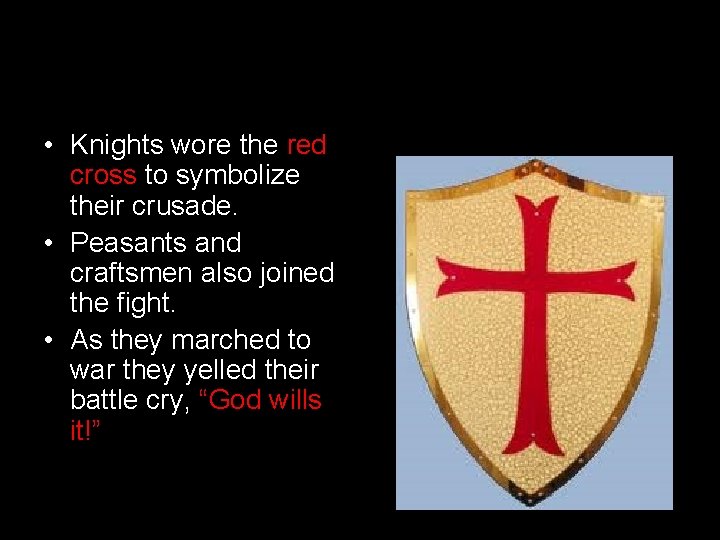 • Knights wore the red cross to symbolize their crusade.
• Peasants and craftsmen also joined the fight.
• As they marched to war they yelled their battle cry, “God wills it!”